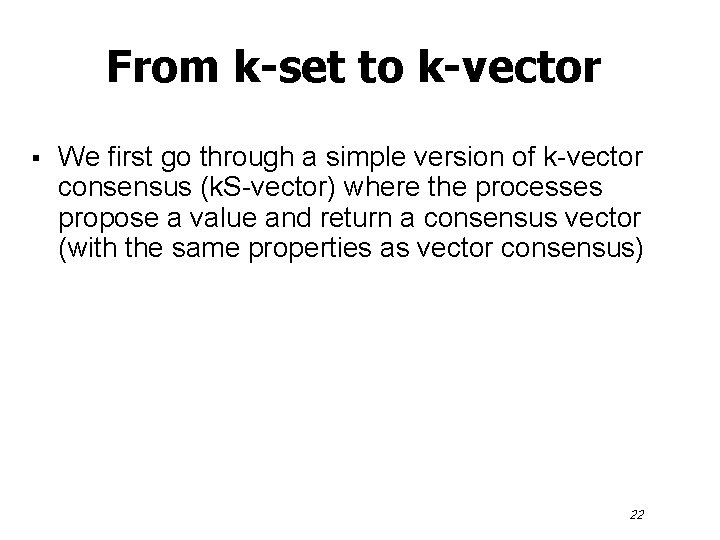 From k-set to k-vector

▪ We first go through a simple version of k-vector consensus (kS-vector) where the processes propose a value and return a consensus vector (with the same properties as vector consensus)

22